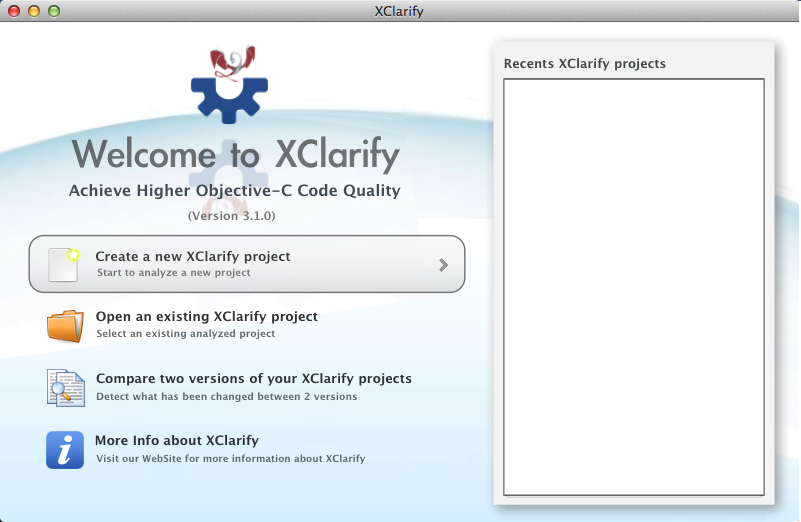 XClarify

Welcome to XClarify

Achieve Higher Objective-C Code Quality

(Version 3.1.0)

Create a new XClarify project
Start to analyze a new project

Open an existing XClarify project
Select an existing analyzed project

Compare two versions of your XClarify projects
Detect what has been changed between 2 versions

More Info about XClarify
Visit our WebSite for more information about XClarify

Recents XClarify projects